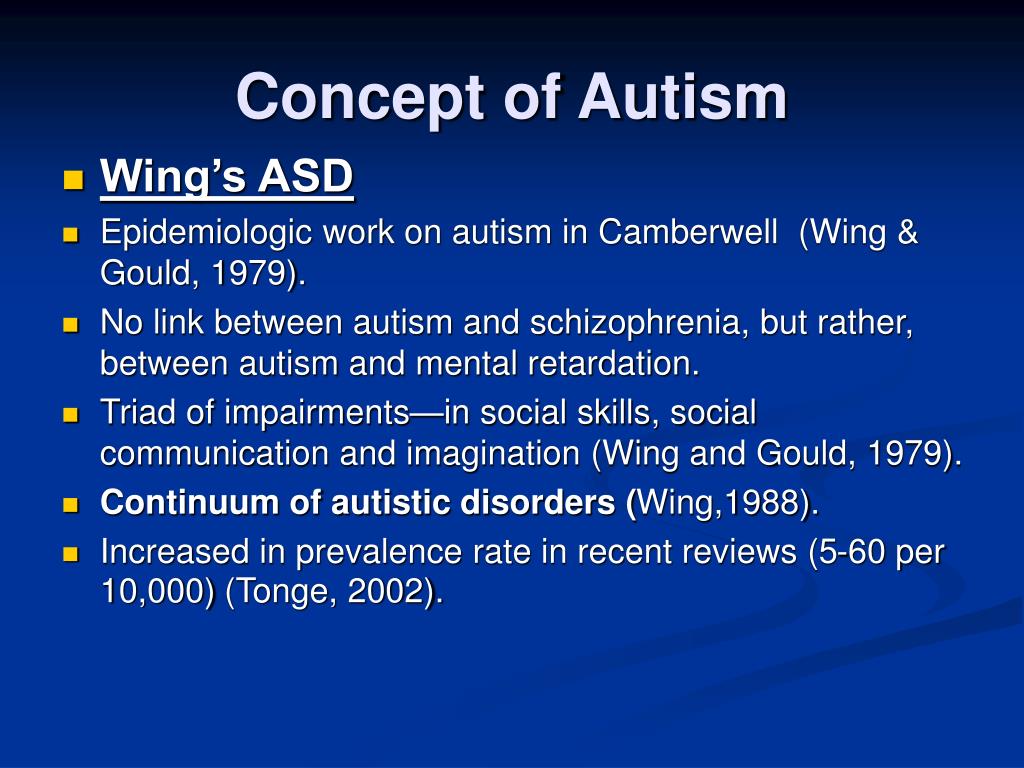 Concept of Autism

Wing's ASD

Epidemiologic work on autism in Camberwell (Wing & Gould, 1979).

No link between autism and schizophrenia, but rather, between autism and mental retardation.

Triad of impairments—in social skills, social communication and imagination (Wing and Gould, 1979).

Continuum of autistic disorders (Wing,1988).

Increased in prevalence rate in recent reviews (5-60 per 10,000) (Tonge, 2002).